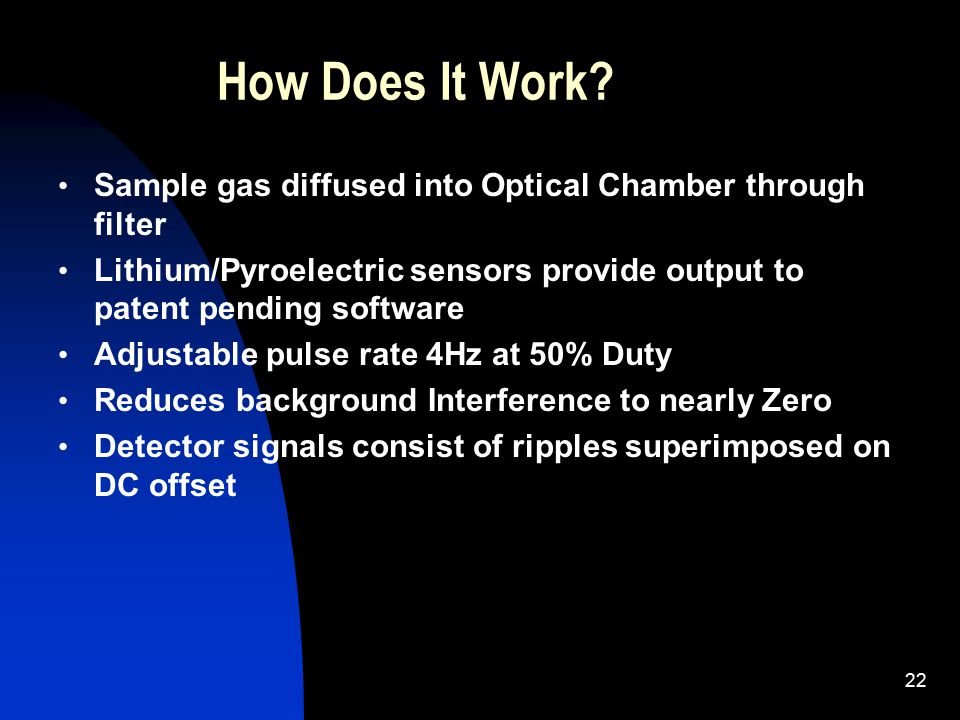 How Does It Work?

• Sample gas diffused into Optical Chamber through filter
• Lithium/Pyroelectric sensors provide output to patent pending software
• Adjustable pulse rate 4Hz at 50% Duty
• Reduces background Interference to nearly Zero
• Detector signals consist of ripples superimposed on DC offset

22